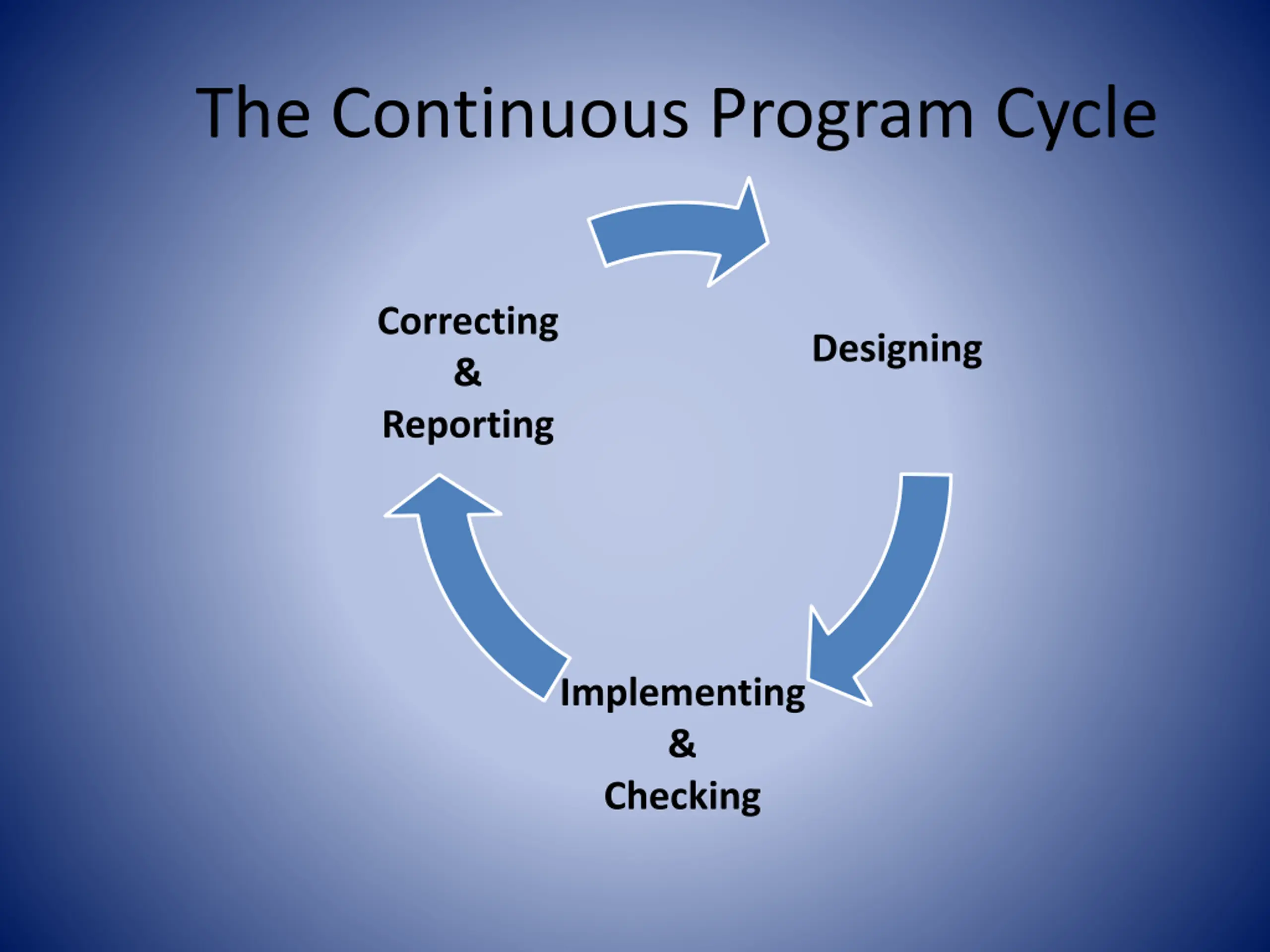 The Continuous Program Cycle

Correcting
&
Reporting

Designing

Implementing
&
Checking